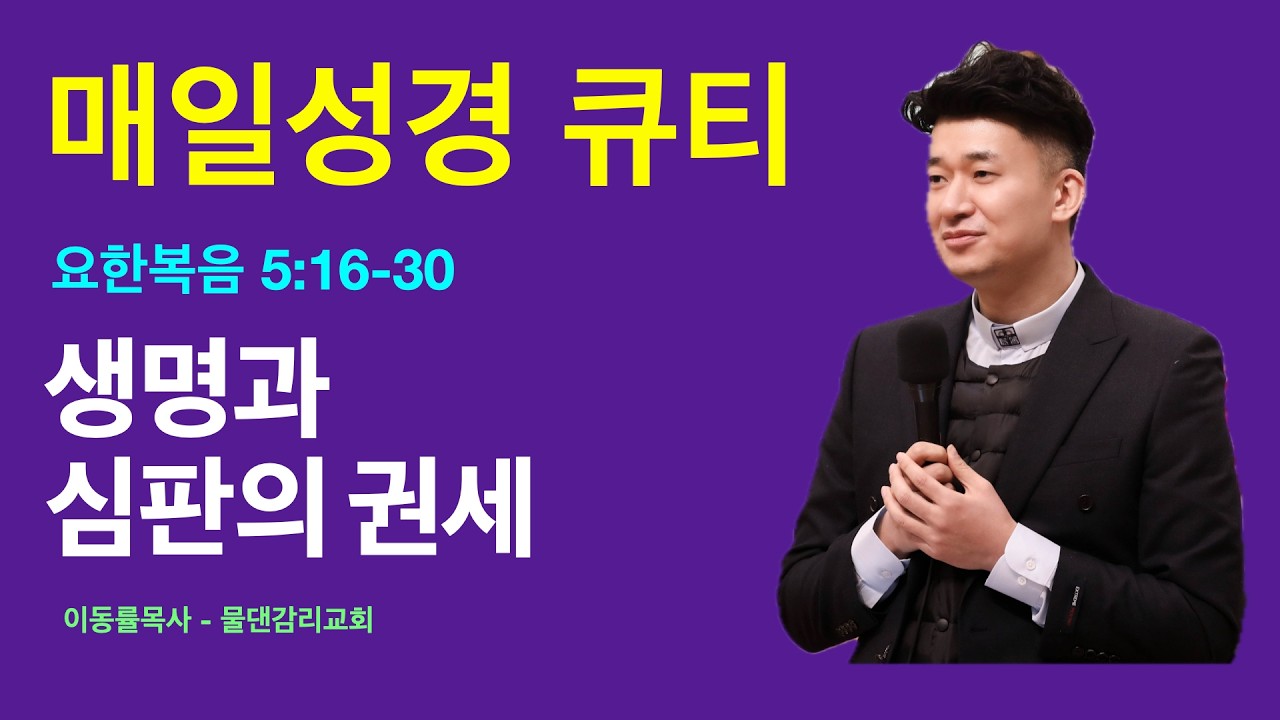 매일성경 큐티

요한복음 5:16-30

생명과
심판의 권세

이동률목사 - 물댄감리교회